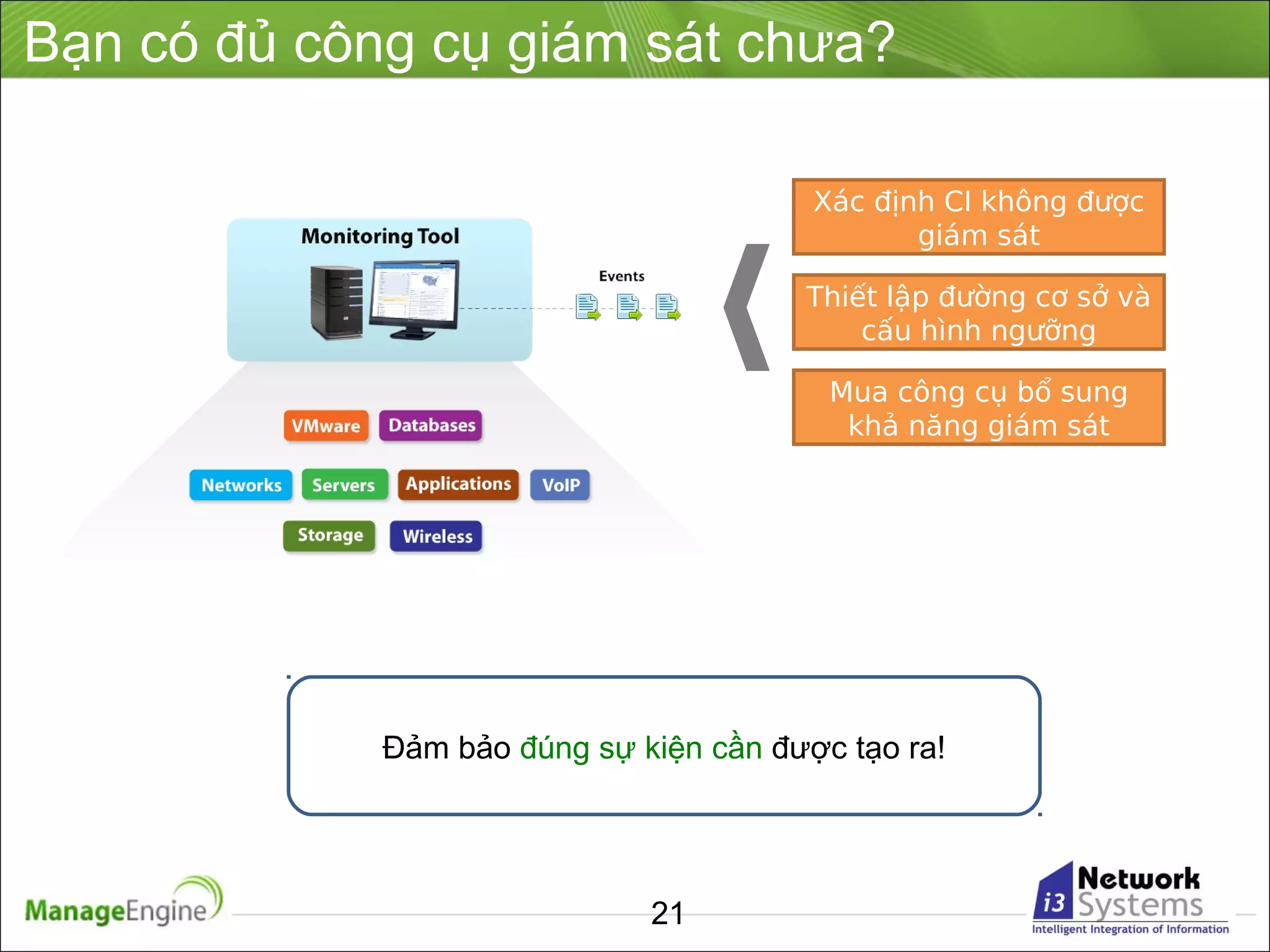 Bạn có đủ công cụ giám sát chưa?

Monitoring Tool

Events

VMware
Databases
Networks
Servers
Applications
VoIP
Storage
Wireless

Xác định CI không được giám sát

Thiết lập đường cơ sở và cấu hình ngưỡng

Mua công cụ bổ sung khả năng giám sát

Đảm bảo đúng sự kiện cần được tạo ra!

ManageEngine

21

i3 Network Systems
Intelligent Integration of Information